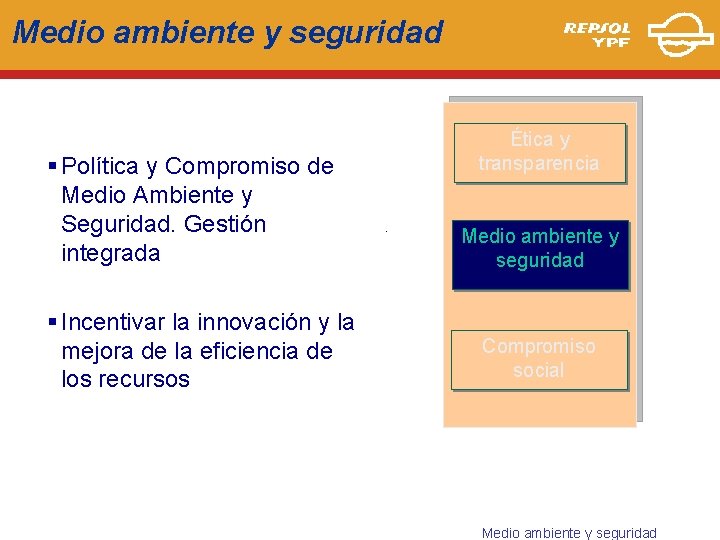 Medio ambiente y seguridad

REPSOL YPF

▪ Política y Compromiso de Medio Ambiente y Seguridad. Gestión integrada

▪ Incentivar la innovación y la mejora de la eficiencia de los recursos

Ética y transparencia

Medio ambiente y seguridad

Compromiso social

Medio ambiente y seguridad